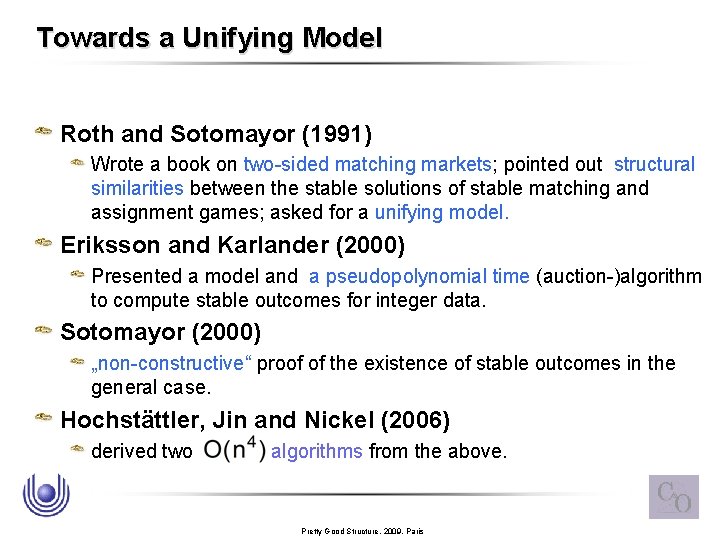 Towards a Unifying Model

Roth and Sotomayor (1991)

Wrote a book on two-sided matching markets; pointed out structural similarities between the stable solutions of stable matching and assignment games; asked for a unifying model.

Eriksson and Karlander (2000)

Presented a model and a pseudopolynomial time (auction-)algorithm to compute stable outcomes for integer data.

Sotomayor (2000)

„non-constructive“ proof of the existence of stable outcomes in the general case.

Hochstättler, Jin and Nickel (2006)

derived two $O(n^4)$ algorithms from the above.

CO

Pretty Good Structure, 2009, Paris